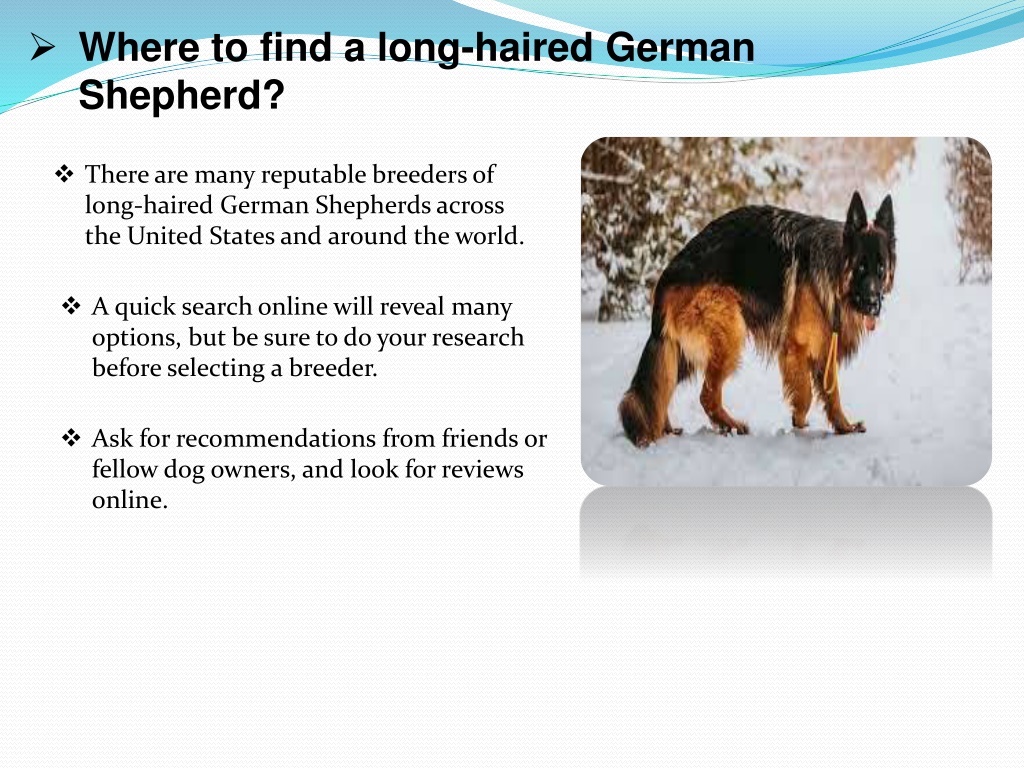 ➢ Where to find a long-haired German Shepherd?

❖ There are many reputable breeders of long-haired German Shepherds across the United States and around the world.

❖ A quick search online will reveal many options, but be sure to do your research before selecting a breeder.

❖ Ask for recommendations from friends or fellow dog owners, and look for reviews online.